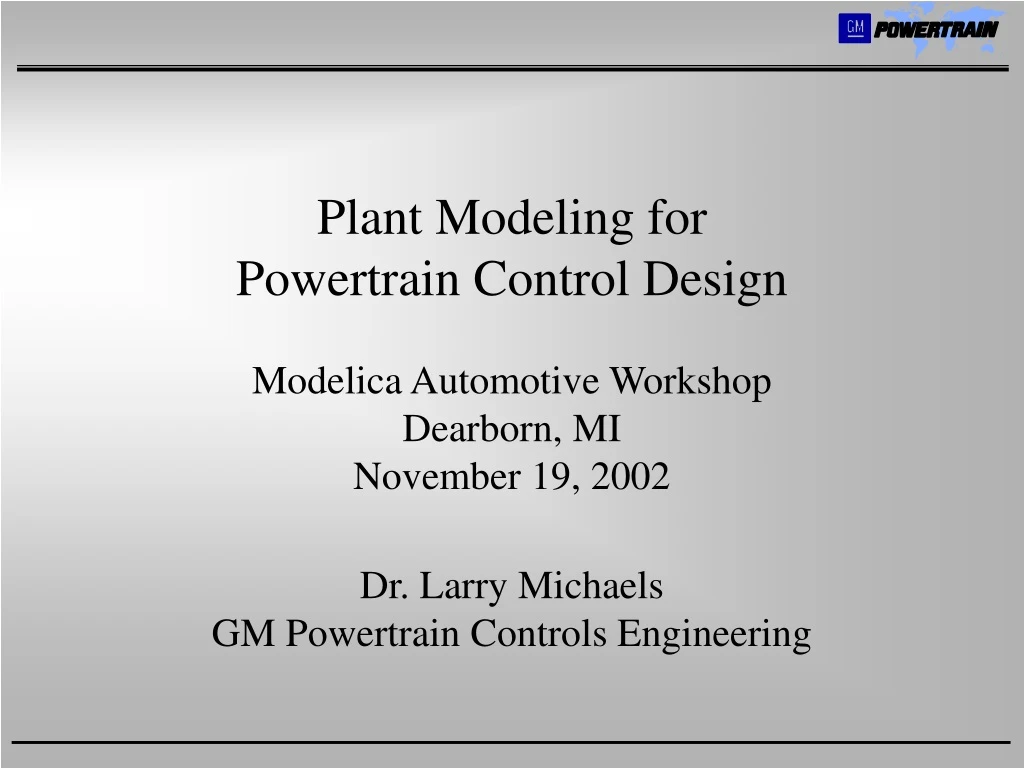 GM POWERTRAIN

Plant Modeling for
Powertrain Control Design

Modelica Automotive Workshop
Dearborn, MI
November 19, 2002

Dr. Larry Michaels
GM Powertrain Controls Engineering